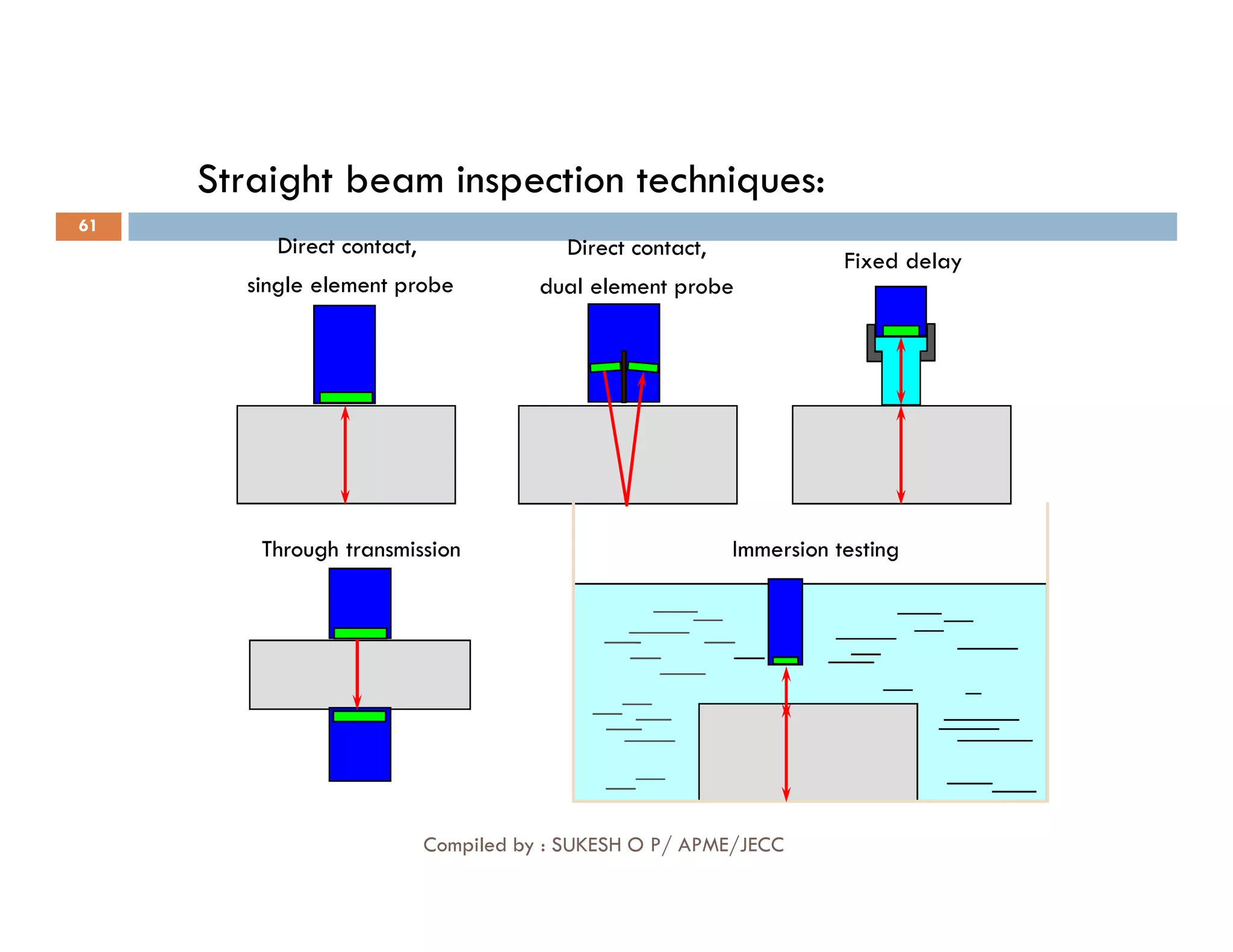 Straight beam inspection techniques:

61

Direct contact,

single element probe

Direct contact,

dual element probe

Fixed delay

Through transmission

Immersion testing

Compiled by : SUKESH O P/ APME/JECC